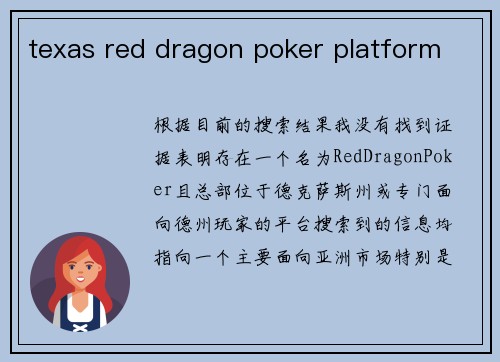 texas red dragon poker platform

根据目前的搜索结果我没有找到证据表明存在一个名为RedDragonPoker且总部位于德克萨斯州或专门面向德州玩家的平台搜索到的信息均指向一个主要面向亚洲市场特别是